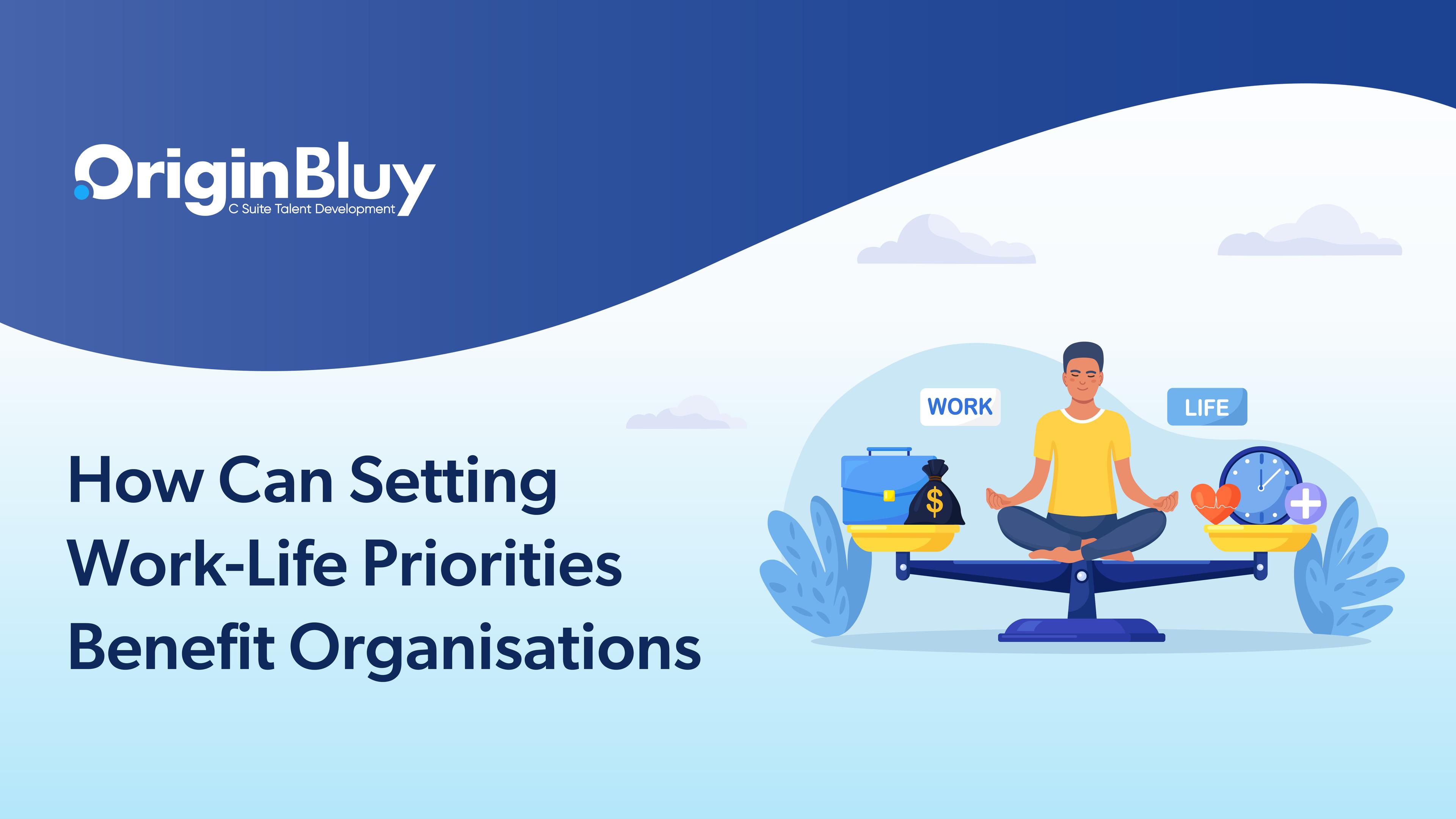 OriginBluy
C Suite Talent Development

How Can Setting Work-Life Priorities Benefit Organisations

WORK

LIFE

$